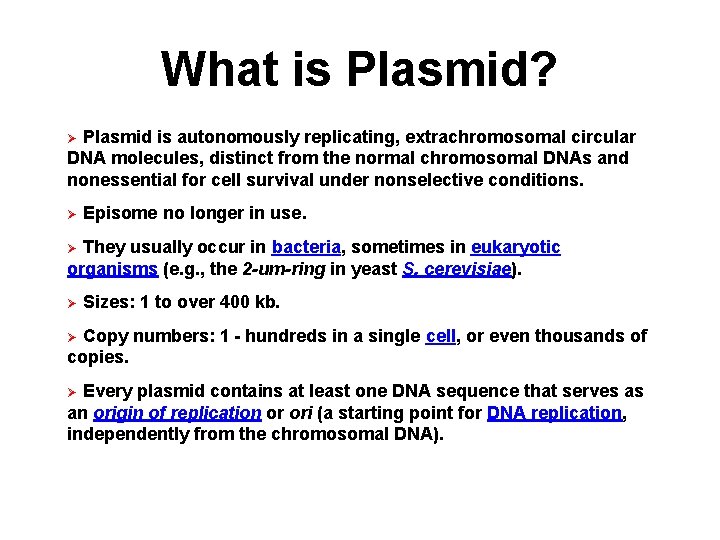 What is Plasmid?

➢ Plasmid is autonomously replicating, extrachromosomal circular DNA molecules, distinct from the normal chromosomal DNAs and nonessential for cell survival under nonselective conditions.

➢ Episome no longer in use.

➢ They usually occur in bacteria, sometimes in eukaryotic organisms (e.g., the 2-um-ring in yeast S. cerevisiae).

➢ Sizes: 1 to over 400 kb.

➢ Copy numbers: 1 - hundreds in a single cell, or even thousands of copies.

➢ Every plasmid contains at least one DNA sequence that serves as an origin of replication or ori (a starting point for DNA replication, independently from the chromosomal DNA).